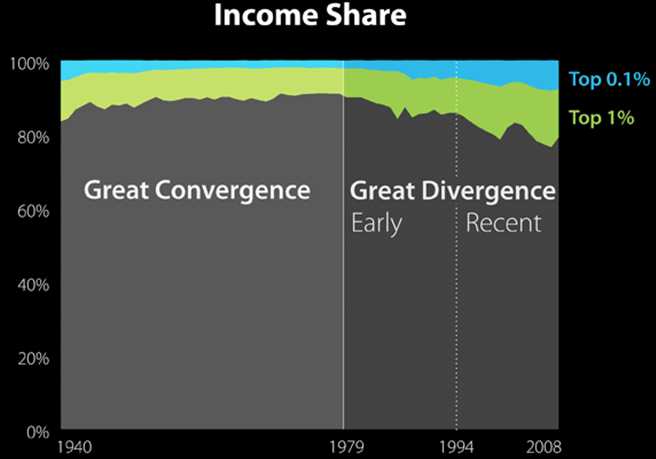 Income Share

100%
80%
60%
40%
20%
0%

Top 0.1%
Top 1%

Great Convergence
Great Divergence
Early
Recent

1940
1979
1994
2008